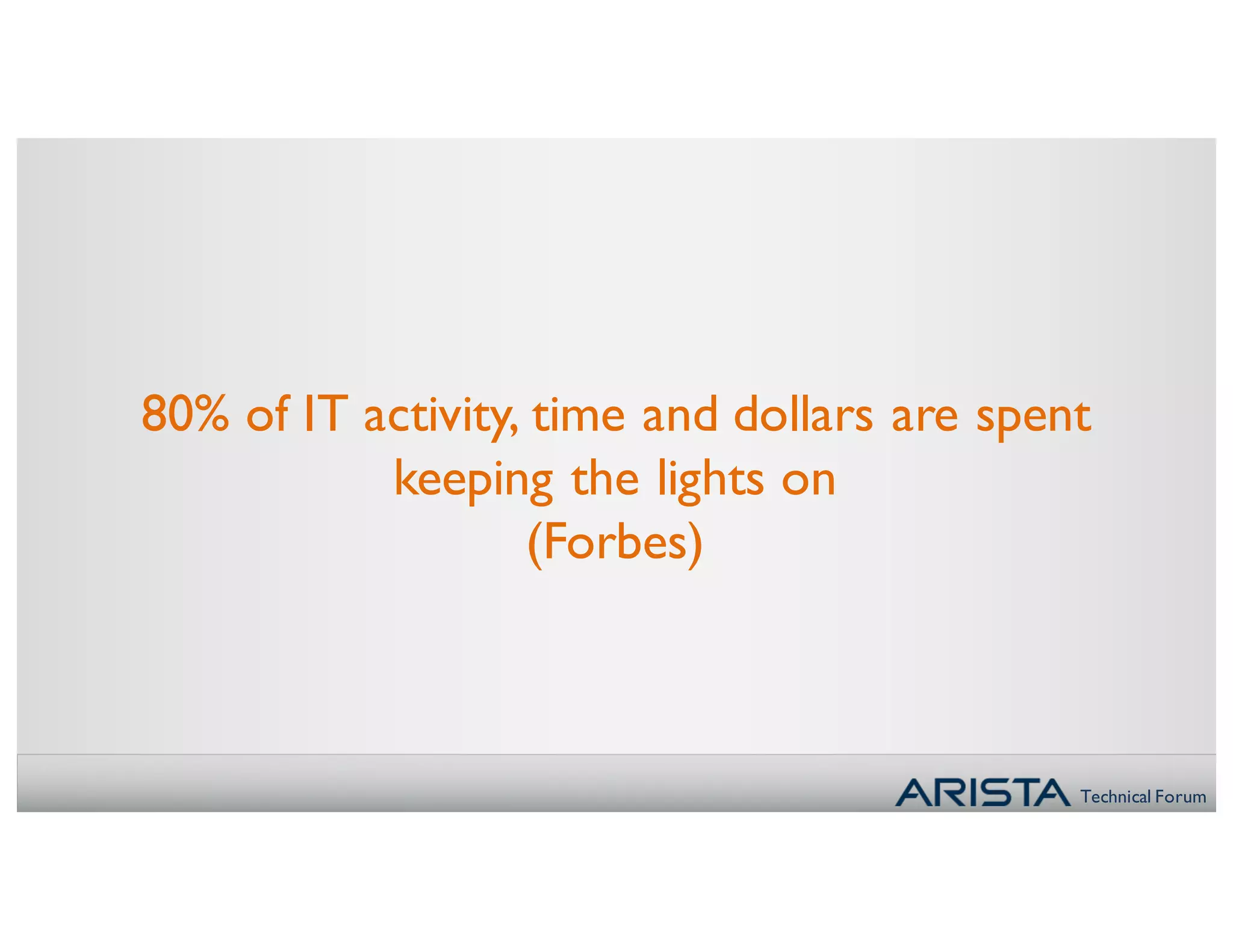 80% of IT activity, time and dollars are spent keeping the lights on
(Forbes)

ARISTA Technical Forum